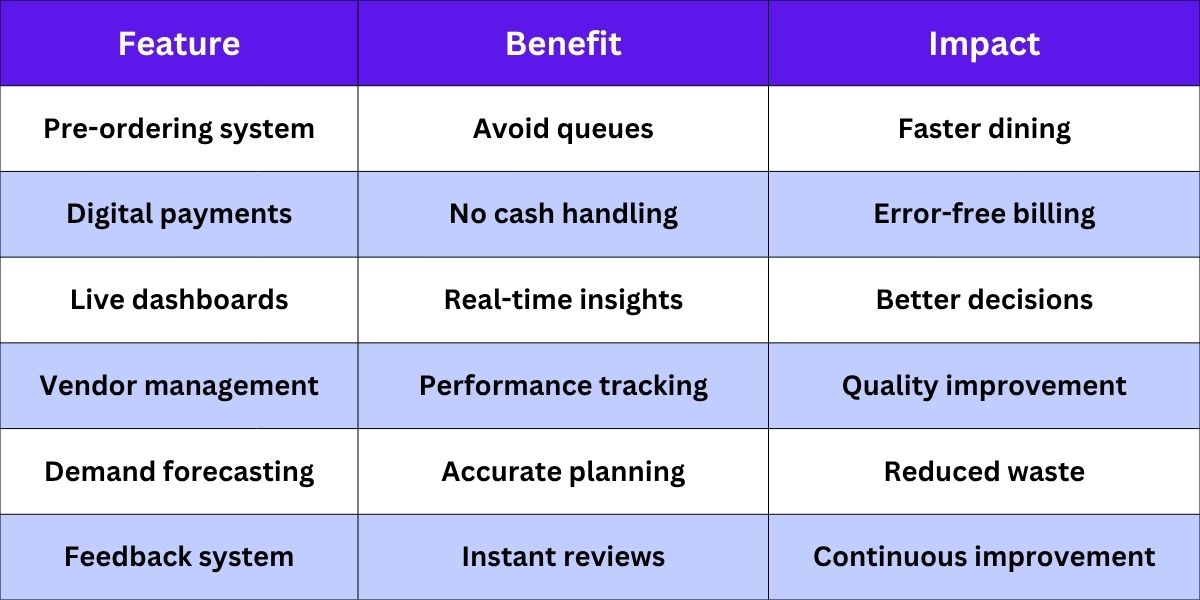 | Feature | Benefit | Impact |
|---|---|---|
| Pre-ordering system | Avoid queues | Faster dining |
| Digital payments | No cash handling | Error-free billing |
| Live dashboards | Real-time insights | Better decisions |
| Vendor management | Performance tracking | Quality improvement |
| Demand forecasting | Accurate planning | Reduced waste |
| Feedback system | Instant reviews | Continuous improvement |